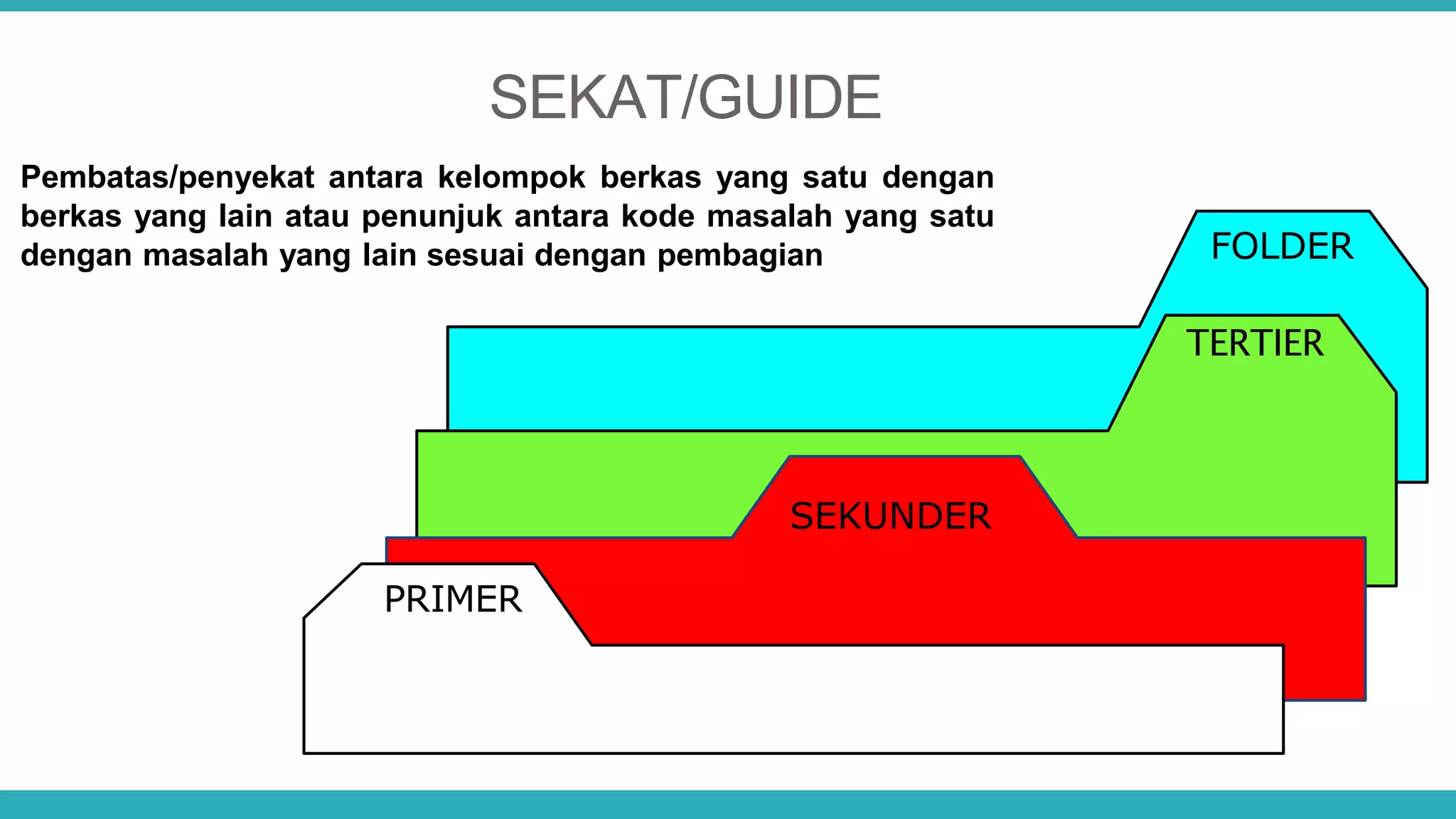 SEKAT/GUIDE

Pembatas/penyekat antara kelompok berkas yang satu dengan berkas yang lain atau penunjuk antara kode masalah yang satu dengan masalah yang lain sesuai dengan pembagian

FOLDER

TERTIER

SEKUNDER

PRIMER